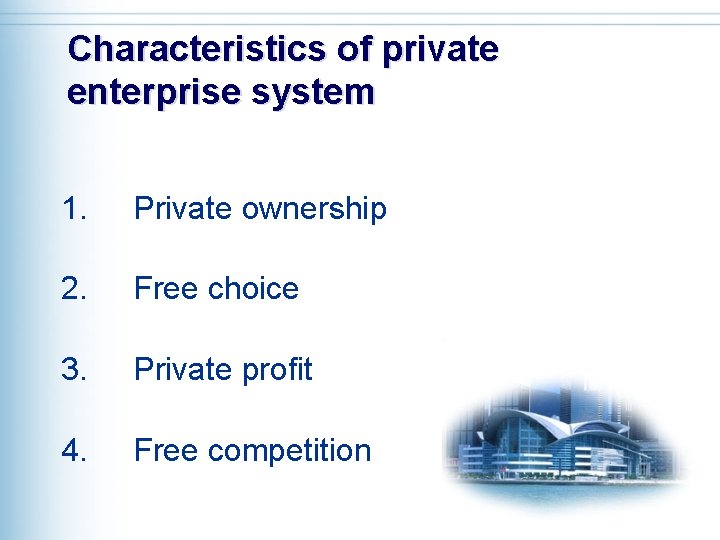 Characteristics of private enterprise system

1. Private ownership

2. Free choice

3. Private profit

4. Free competition